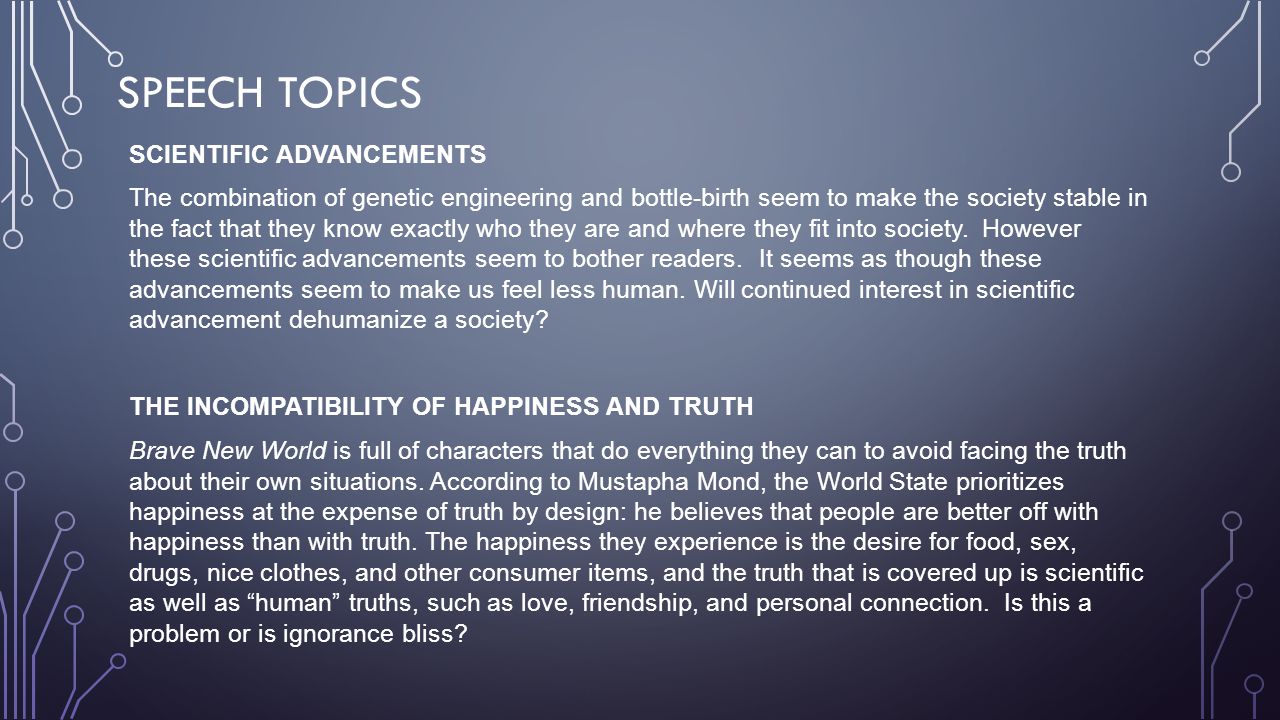 SPEECH TOPICS

SCIENTIFIC ADVANCEMENTS

The combination of genetic engineering and bottle-birth seem to make the society stable in the fact that they know exactly who they are and where they fit into society. However these scientific advancements seem to bother readers. It seems as though these advancements seem to make us feel less human. Will continued interest in scientific advancement dehumanize a society?

THE INCOMPATIBILITY OF HAPPINESS AND TRUTH

Brave New World is full of characters that do everything they can to avoid facing the truth about their own situations. According to Mustapha Mond, the World State prioritizes happiness at the expense of truth by design: he believes that people are better off with happiness than with truth. The happiness they experience is the desire for food, sex, drugs, nice clothes, and other consumer items, and the truth that is covered up is scientific as well as “human” truths, such as love, friendship, and personal connection. Is this a problem or is ignorance bliss?